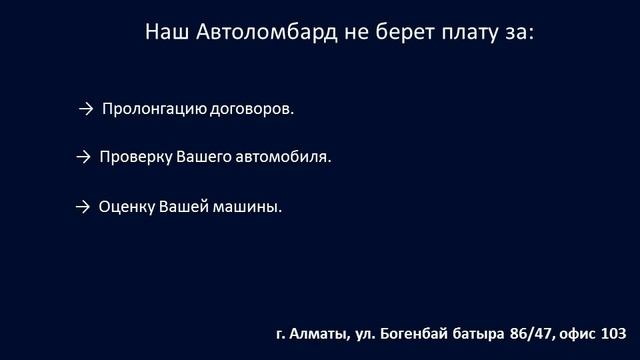 Наш Автоломбард не берет плату за:

→ Пролонгацию договоров.

→ Проверку Вашего автомобиля.

→ Оценку Вашей машины.

г. Алматы, ул. Богенбай батыра 86/47, офис 103